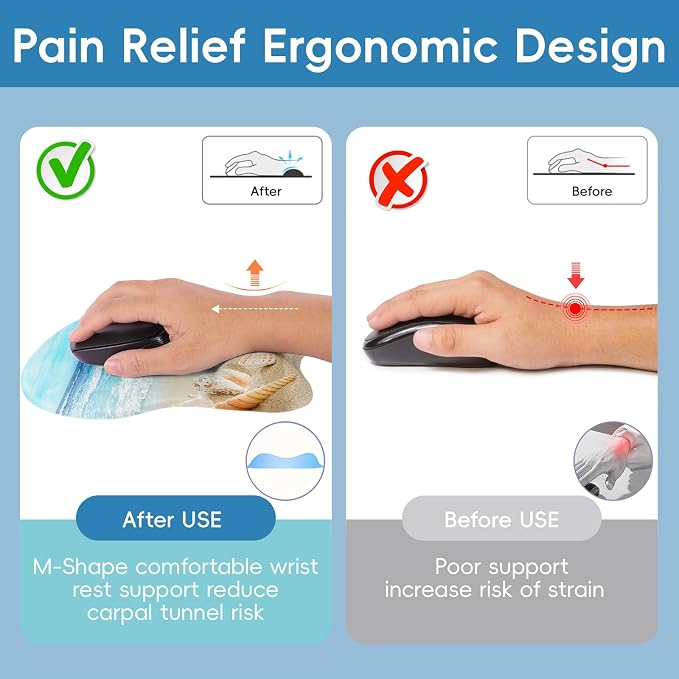 Pain Relief Ergonomic Design

After

After USE

M-Shape comfortable wrist rest support reduce carpal tunnel risk

Before

Before USE

Poor support increase risk of strain